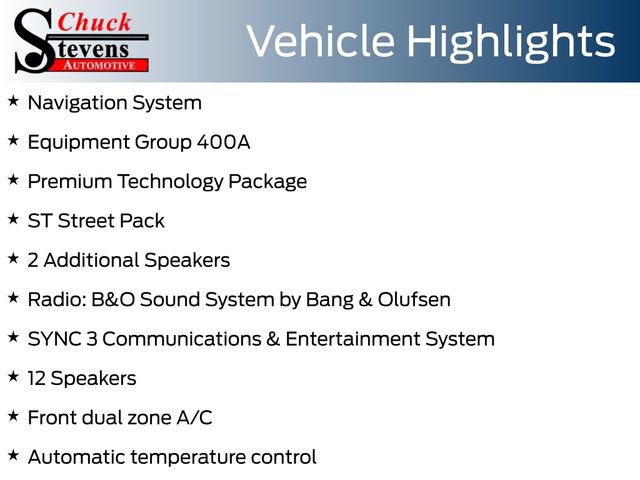 Chuck
Stevens
AUTOMOTIVE

Vehicle Highlights

★ Navigation System

★ Equipment Group 400A

★ Premium Technology Package

★ ST Street Pack

★ 2 Additional Speakers

★ Radio: B&O Sound System by Bang & Olufsen

★ SYNC 3 Communications & Entertainment System

★ 12 Speakers

★ Front dual zone A/C

★ Automatic temperature control